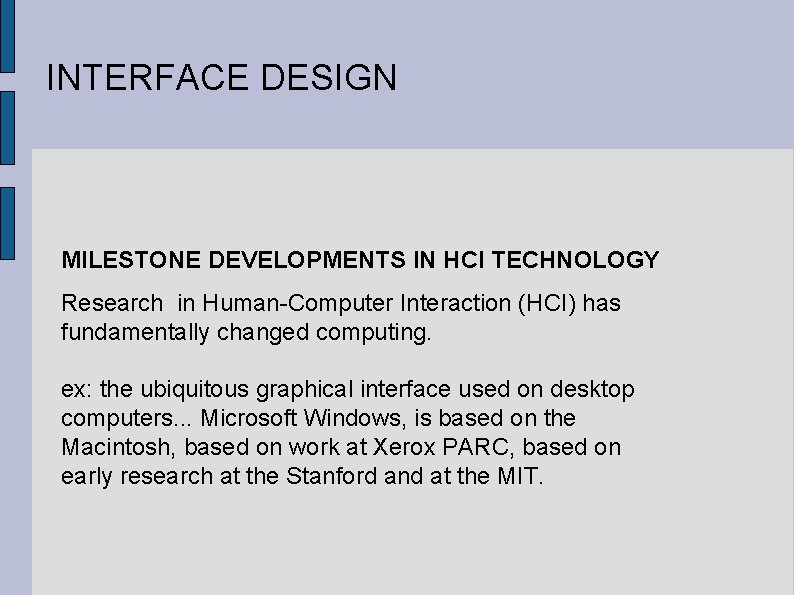 INTERFACE DESIGN

MILESTONE DEVELOPMENTS IN HCI TECHNOLOGY

Research in Human-Computer Interaction (HCI) has fundamentally changed computing.

ex: the ubiquitous graphical interface used on desktop computers... Microsoft Windows, is based on the Macintosh, based on work at Xerox PARC, based on early research at the Stanford and at the MIT.